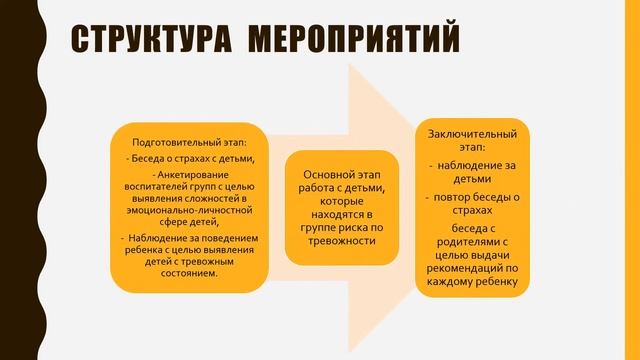 СТРУКТУРА МЕРОПРИЯТИЙ

Подготовительный этап:
- Беседа о страхах с детьми,
- Анкетирование воспитателей групп с целью выявления сложностей в эмоционально-личностной сфере детей,
- Наблюдение за поведением ребенка с целью выявления детей с тревожным состоянием.

Основной этап работа с детьми, которые находятся в группе риска по тревожности

Заключительный этап:
- наблюдение за детьми
- повтор беседы о страхах
беседа с родителями с целью выдачи рекомендаций по каждому ребенку